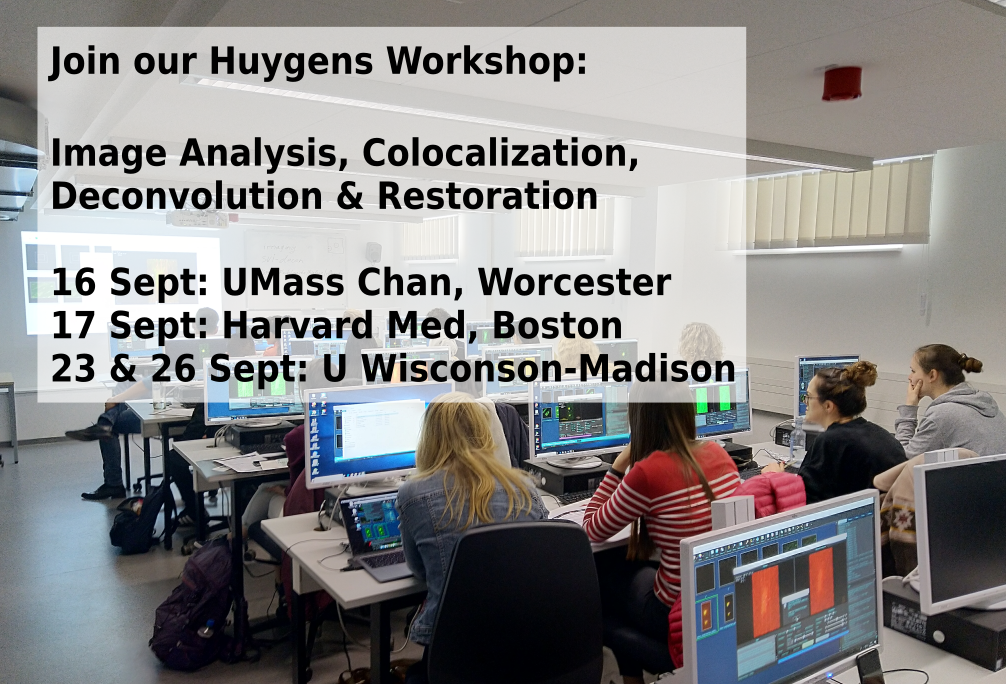 Join our Huygens Workshop:

Image Analysis, Colocalization, Deconvolution & Restoration

16 Sept: UMass Chan, Worcester
17 Sept: Harvard Med, Boston
23 & 26 Sept: U Wisconson-Madison